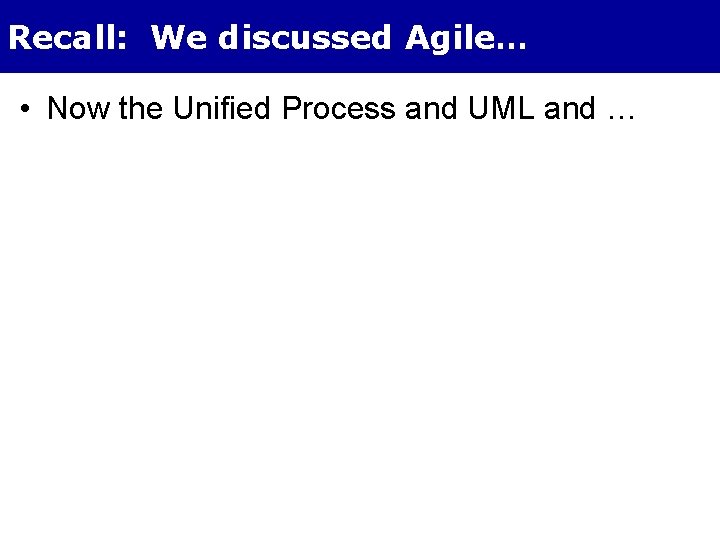 Recall: We discussed Agile…

• Now the Unified Process and UML and …